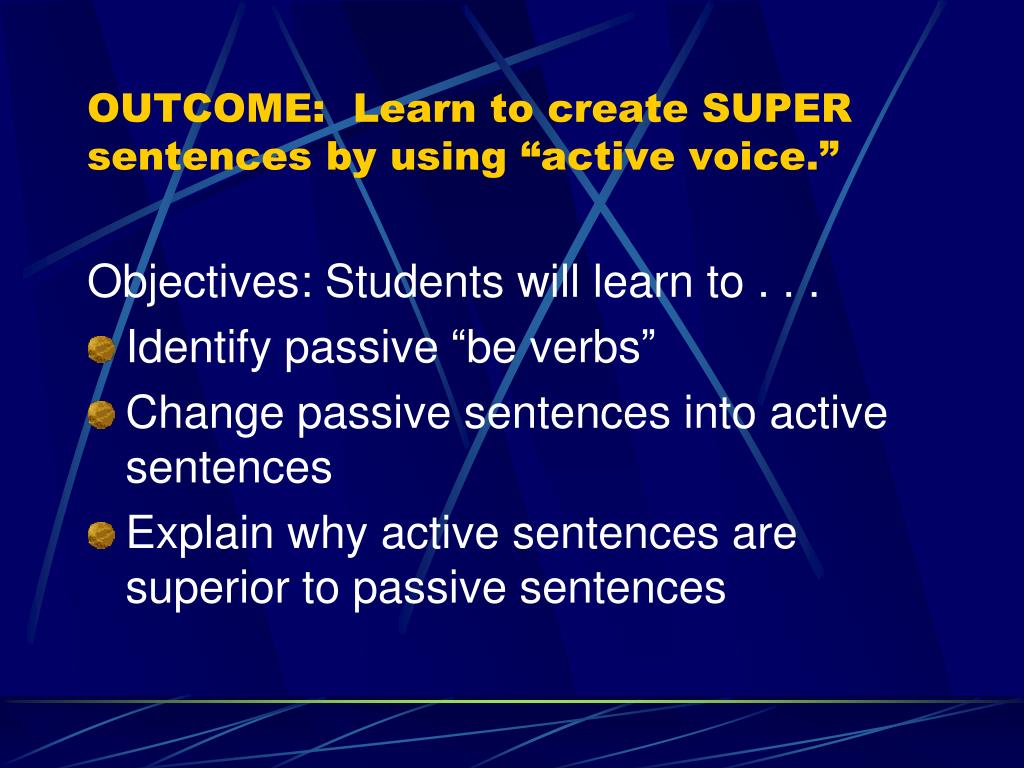 OUTCOME: Learn to create SUPER sentences by using “active voice.”

Objectives: Students will learn to . . .

Identify passive “be verbs”

Change passive sentences into active sentences

Explain why active sentences are superior to passive sentences